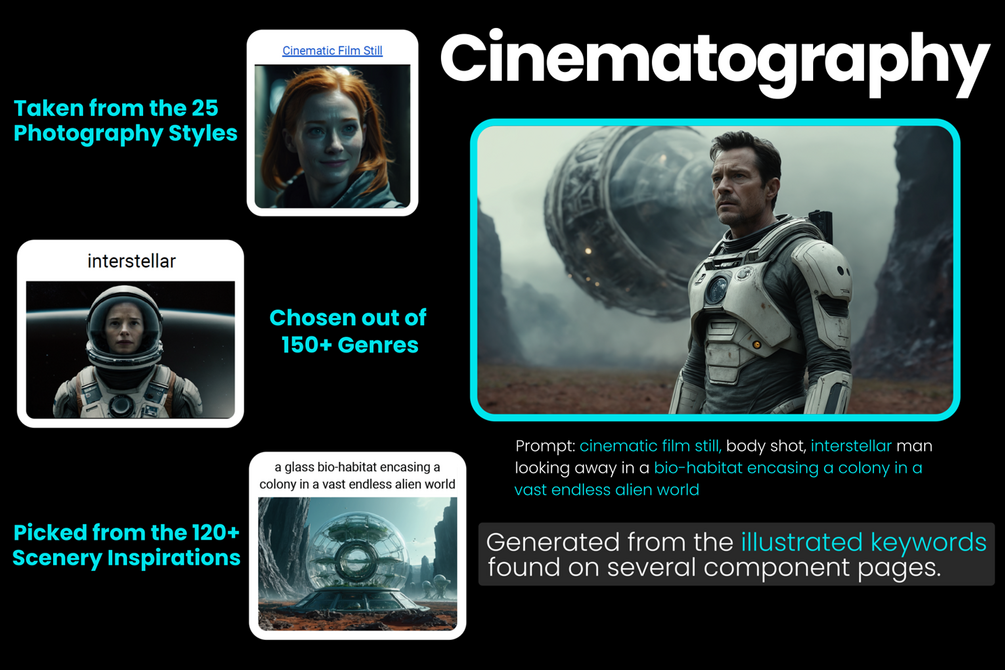 Cinematography

Taken from the 25 Photography Styles

Cinematic Film Still

interstellar

Chosen out of 150+ Genres

Prompt: cinematic film still, body shot, interstellar man looking away in a bio-habitat encasing a colony in a vast endless alien world

Picked from the 120+ Scenery Inspirations

a glass bio-habitat encasing a colony in a vast endless alien world

Generated from the illustrated keywords found on several component pages.